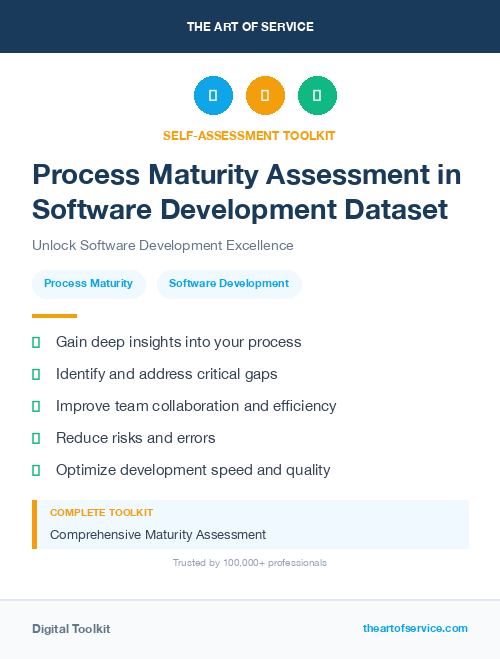 THE ART OF SERVICE

SELF-ASSESSMENT TOOLKIT

Process Maturity Assessment in Software Development Dataset

Unlock Software Development Excellence

Process Maturity

Software Development

Gain deep insights into your process

Identify and address critical gaps

Improve team collaboration and efficiency

Reduce risks and errors

Optimize development speed and quality

COMPLETE TOOLKIT

Comprehensive Maturity Assessment

Trusted by 100,000+ professionals

Digital Toolkit

theartofservice.com